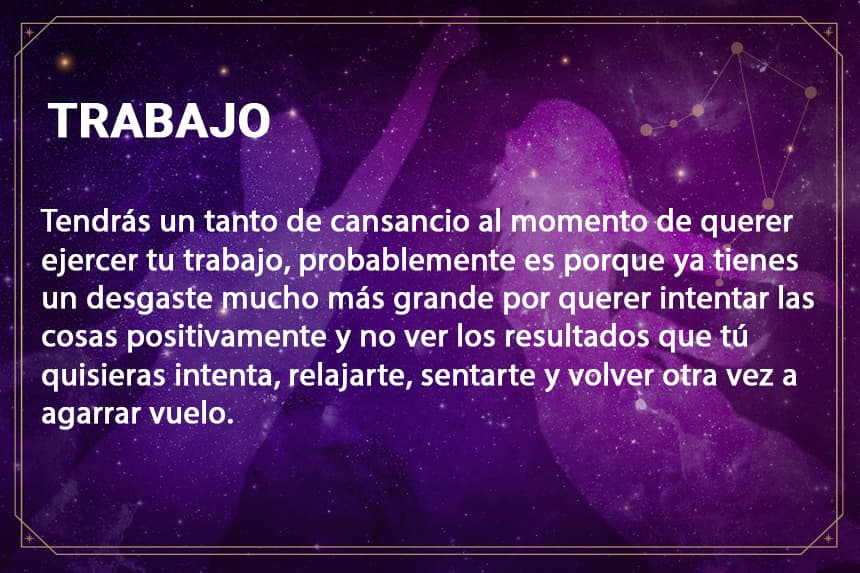 TRABAJO

Tendrás un tanto de cansancio al momento de querer ejercer tu trabajo, probablemente es porque ya tienes un desgaste mucho más grande por querer intentar las cosas positivamente y no ver los resultados que tú quisieras intenta, relajarte, sentarte y volver otra vez a agarrar vuelo.